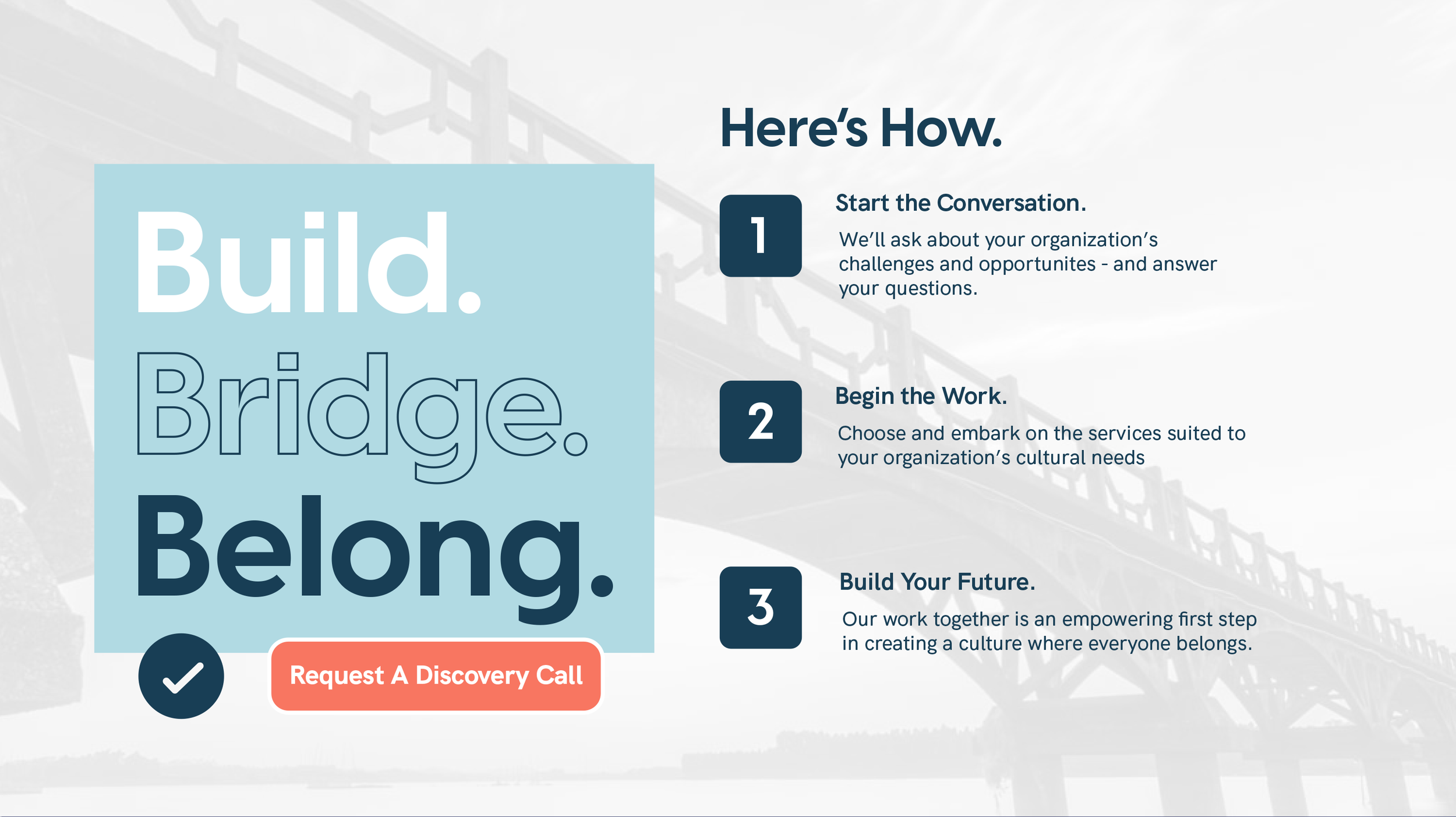 Build.
Bridge.
Belong.

Request A Discovery Call

Here's How.

1

Start the Conversation.

We'll ask about your organization's challenges and opportunites - and answer your questions.

2

Begin the Work.

Choose and embark on the services suited to your organization's cultural needs

3

Build Your Future.

Our work together is an empowering first step in creating a culture where everyone belongs.